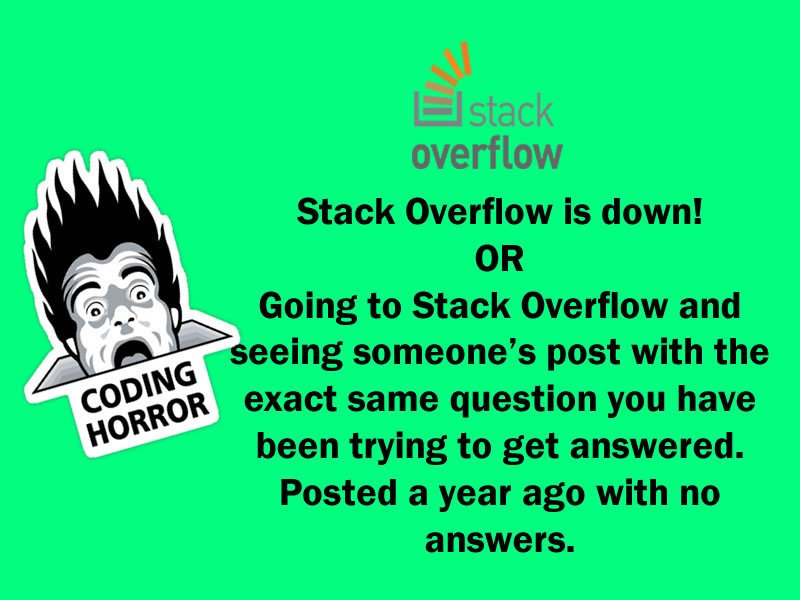 stack overflow

CODING HORROR

Stack Overflow is down!
OR
Going to Stack Overflow and seeing someone's post with the exact same question you have been trying to get answered. Posted a year ago with no answers.